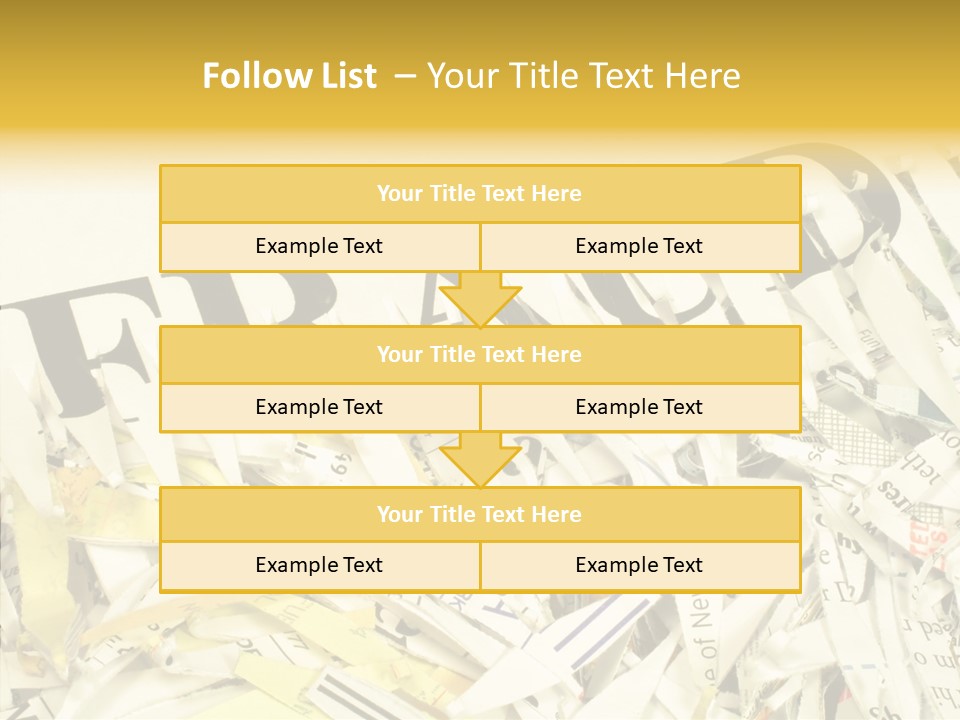 Follow List – Your Title Text Here

| Your Title Text Here | |
|---|---|
| Example Text | Example Text |

| Your Title Text Here | |
|---|---|
| Example Text | Example Text |

| Your Title Text Here | |
|---|---|
| Example Text | Example Text |